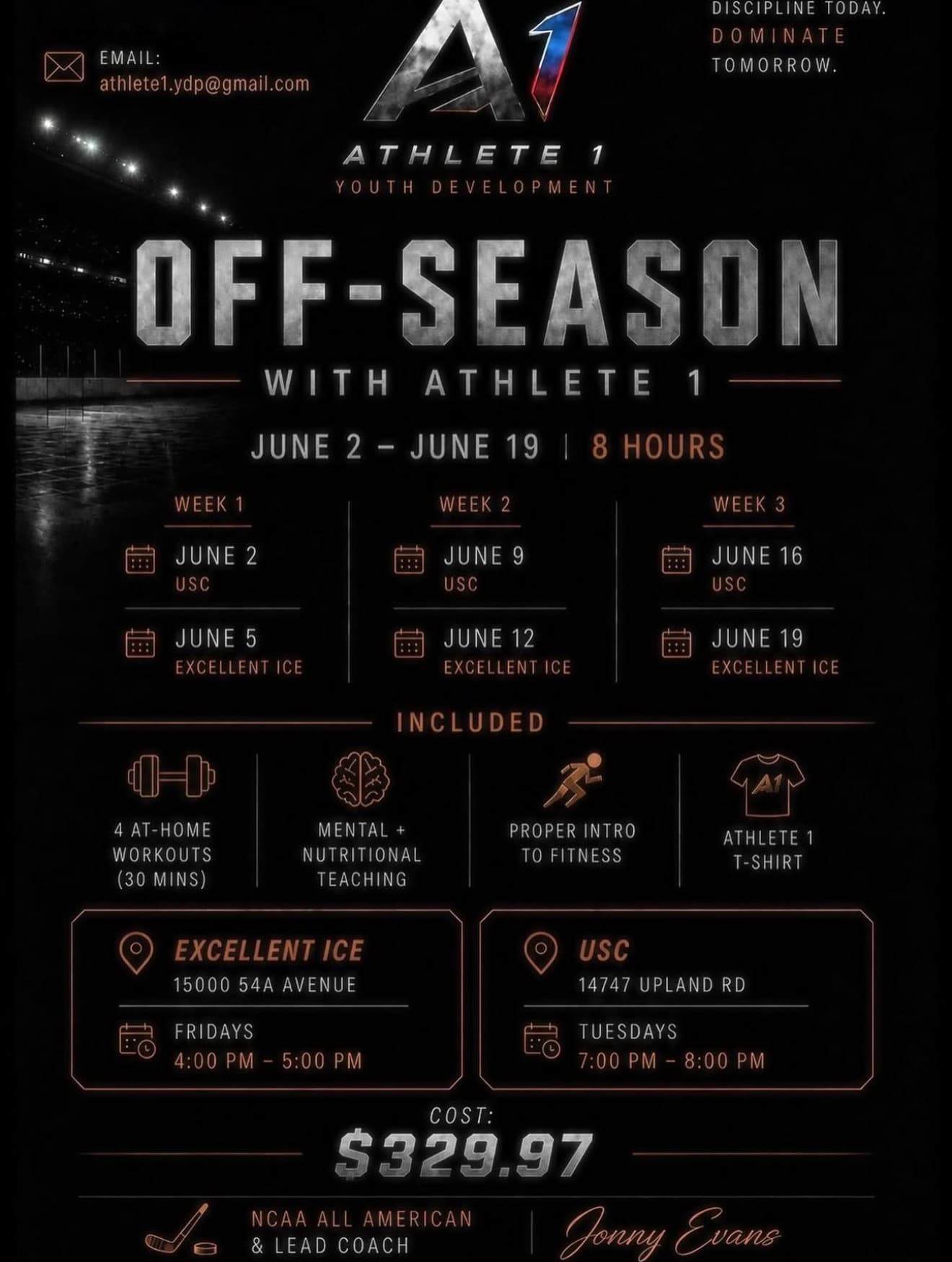 EMAIL:
athlete1.ydp@gmail.com

A1

DISCIPLINE TODAY.
DOMINATE
TOMORROW.

ATHLETE 1
YOUTH DEVELOPMENT

OFF-SEASON

WITH ATHLETE 1

JUNE 2 – JUNE 19 | 8 HOURS

WEEK 1
JUNE 2
USC
JUNE 5
EXCELLENT ICE

WEEK 2
JUNE 9
USC
JUNE 12
EXCELLENT ICE

WEEK 3
JUNE 16
USC
JUNE 19
EXCELLENT ICE

INCLUDED

4 AT-HOME WORKOUTS (30 MINS)

MENTAL + NUTRITIONAL TEACHING

PROPER INTRO TO FITNESS

A1
ATHLETE 1 T-SHIRT

EXCELLENT ICE
15000 54A AVENUE
FRIDAYS
4:00 PM – 5:00 PM

USC
14747 UPLAND RD
TUESDAYS
7:00 PM – 8:00 PM

COST:
$329.97

NCAA ALL AMERICAN & LEAD COACH

Jonny Evans